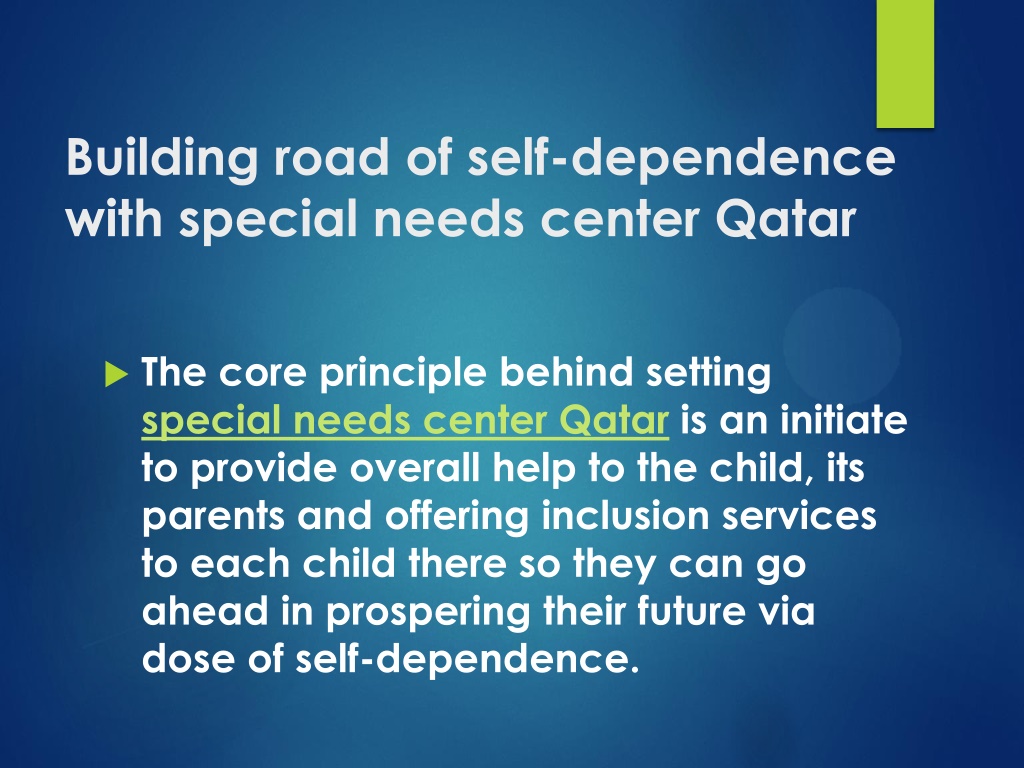 Building road of self-dependence with special needs center Qatar

The core principle behind setting special needs center Qatar is an initiate to provide overall help to the child, its parents and offering inclusion services to each child there so they can go ahead in prospering their future via dose of self-dependence.